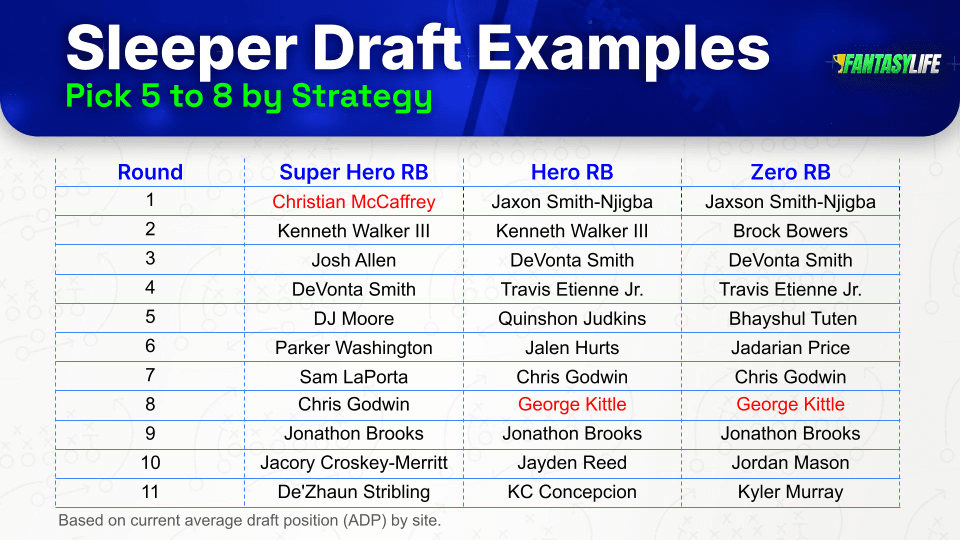 Sleeper Draft Examples
Pick 5 to 8 by Strategy

FANTASYLIFE

| Round | Super Hero RB | Hero RB | Zero RB |
|---|---|---|---|
| 1 | Christian McCaffrey | Jaxon Smith-Njigba | Jaxson Smith-Njigba |
| 2 | Kenneth Walker III | Kenneth Walker III | Brock Bowers |
| 3 | Josh Allen | DeVonta Smith | DeVonta Smith |
| 4 | DeVonta Smith | Travis Etienne Jr. | Travis Etienne Jr. |
| 5 | DJ Moore | Quinshon Judkins | Bhayshul Tuten |
| 6 | Parker Washington | Jalen Hurts | Jadarian Price |
| 7 | Sam LaPorta | Chris Godwin | Chris Godwin |
| 8 | Chris Godwin | George Kittle | George Kittle |
| 9 | Jonathon Brooks | Jonathon Brooks | Jonathon Brooks |
| 10 | Jacory Croskey-Merritt | Jayden Reed | Jordan Mason |
| 11 | De'Zhaun Stribling | KC Concepcion | Kyler Murray |

Based on current average draft position (ADP) by site.